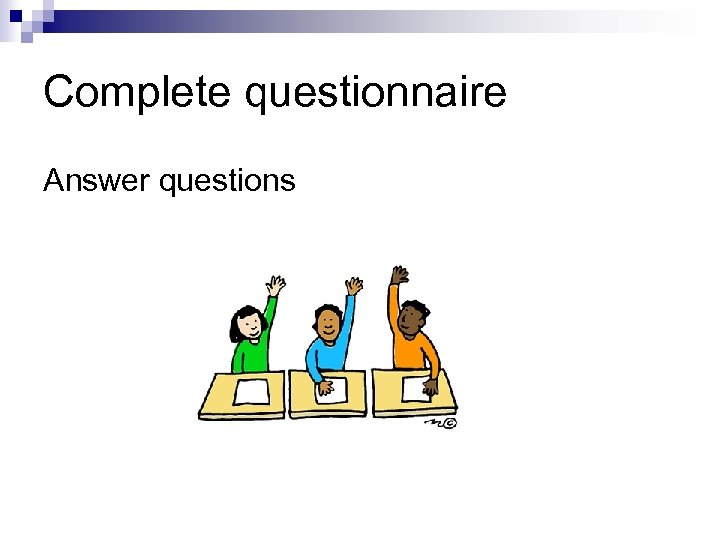 Complete questionnaire

Answer questions